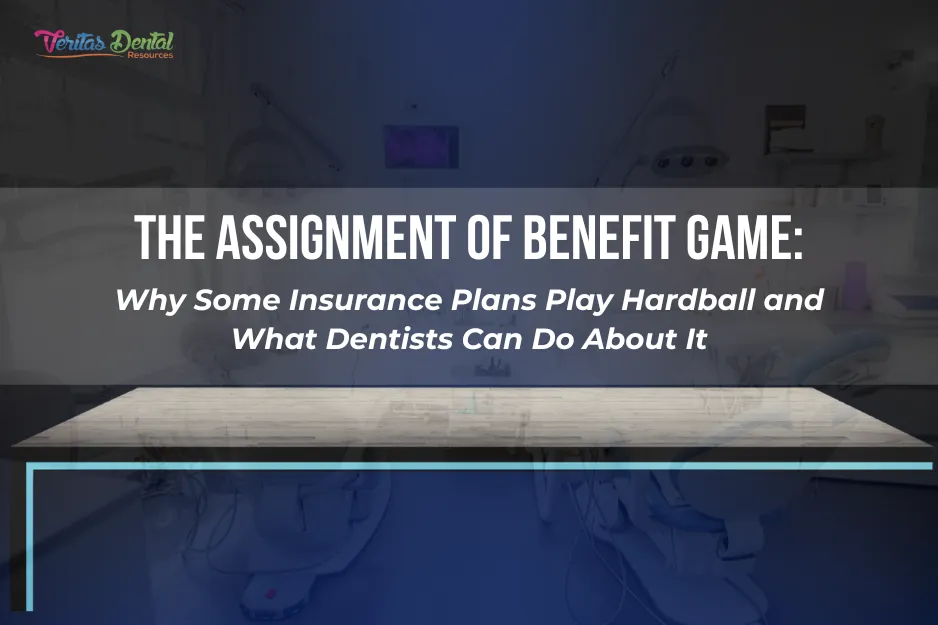 Veritas Dental Resources

THE ASSIGNMENT OF BENEFIT GAME:

Why Some Insurance Plans Play Hardball and What Dentists Can Do About It